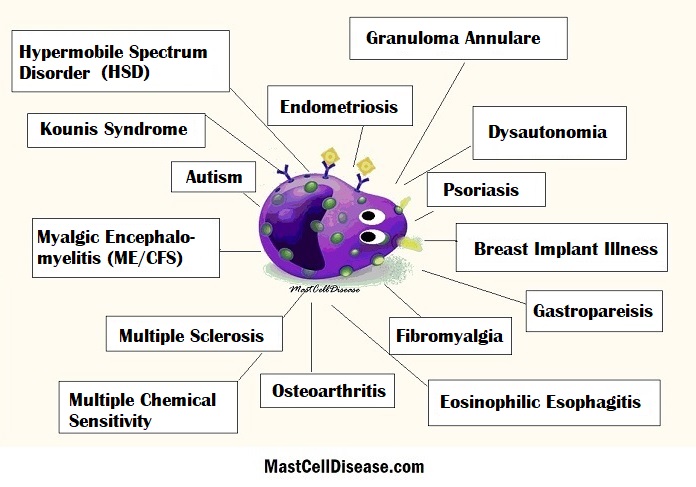 Hypermobile Spectrum Disorder (HSD)

Granuloma Annulare

Endometriosis

Kounis Syndrome

Dysautonomia

Autism

Psoriasis

Myalgic Encephalomyelitis (ME/CFS)

Breast Implant Illness

MastCellDisease

Gastropareisis

Multiple Sclerosis

Fibromyalgia

Multiple Chemical Sensitivity

Osteoarthritis

Eosinophilic Esophagitis

MastCellDisease.com